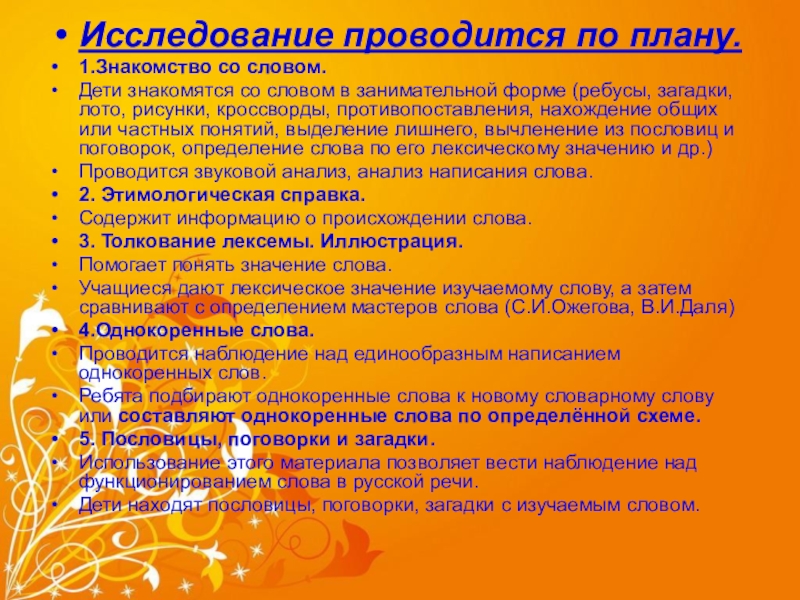 • Исследование проводится по плану.

• 1.Знакомство со словом.

• Дети знакомятся со словом в занимательной форме (ребусы, загадки, лото, рисунки, кроссворды, противопоставления, нахождение общих или частных понятий, выделение лишнего, вычленение из пословиц и поговорок, определение слова по его лексическому значению и др.)

• Проводится звуковой анализ, анализ написания слова.

• 2. Этимологическая справка.

• Содержит информацию о происхождении слова.

• 3. Толкование лексемы. Иллюстрация.

• Помогает понять значение слова.

• Учащиеся дают лексическое значение изучаемому слову, а затем сравнивают с определением мастеров слова (С.И.Ожегова, В.И.Даля)

• 4.Однокоренные слова.

• Проводится наблюдение над единообразным написанием однокоренных слов.

• Ребята подбирают однокоренные слова к новому словарному слову или составляют однокоренные слова по определённой схеме.

• 5. Пословицы, поговорки и загадки.

• Использование этого материала позволяет вести наблюдение над функционированием слова в русской речи.

• Дети находят пословицы, поговорки, загадки с изучаемым словом.